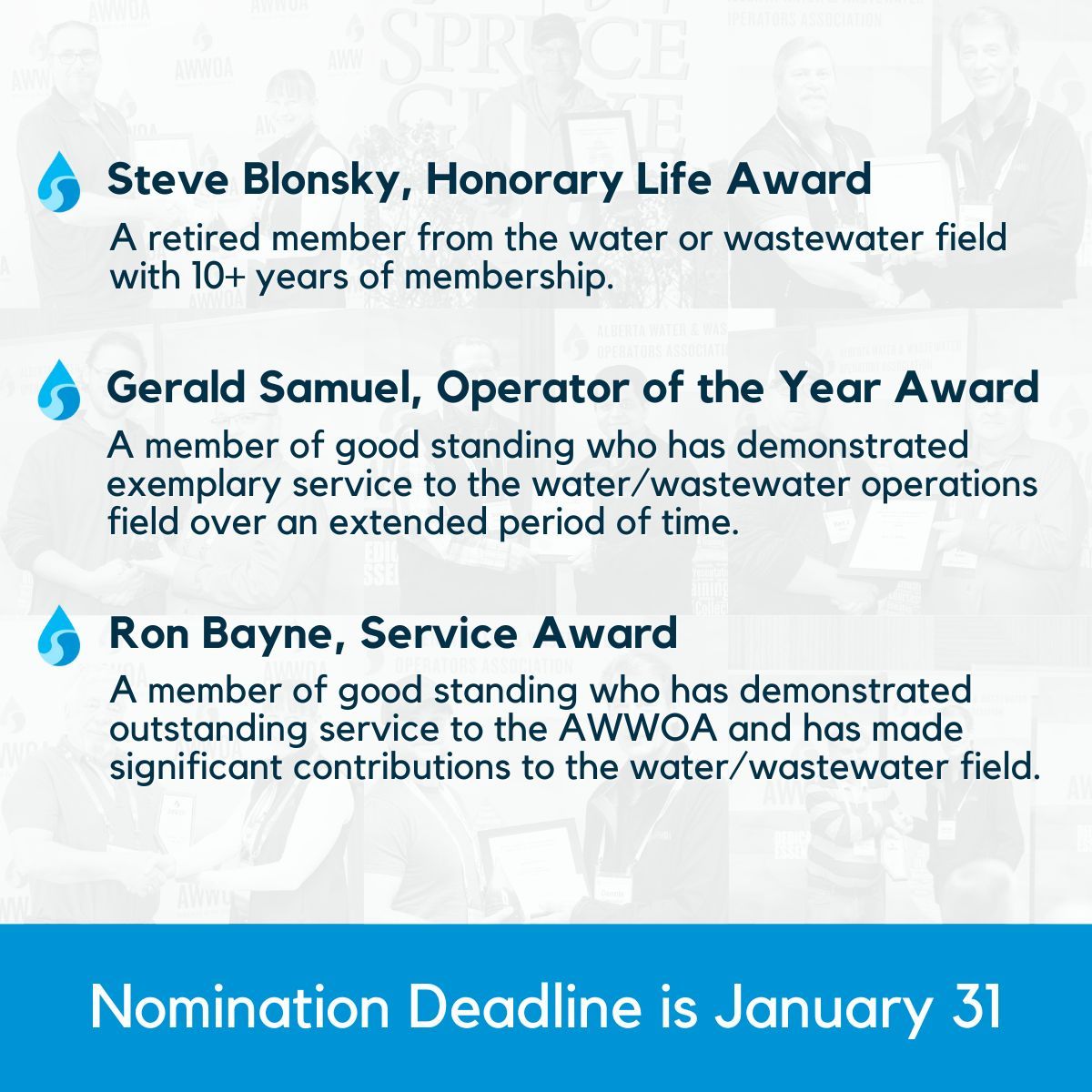 Steve Blonsky, Honorary Life Award

A retired member from the water or wastewater field with 10+ years of membership.

Gerald Samuel, Operator of the Year Award

A member of good standing who has demonstrated exemplary service to the water/wastewater operations field over an extended period of time.

Ron Bayne, Service Award

A member of good standing who has demonstrated outstanding service to the AWWOA and has made significant contributions to the water/wastewater field.

Nomination Deadline is January 31